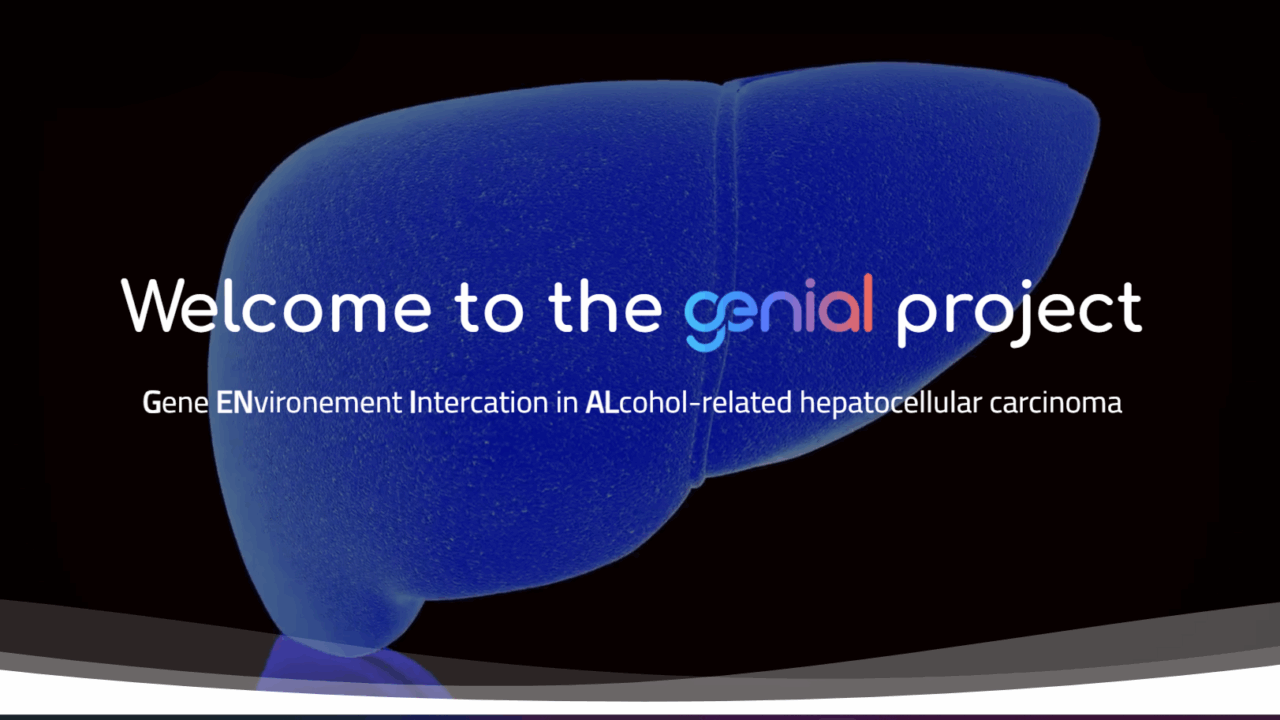 Welcome to the genial project

Gene ENvironement Intercation in ALcohol-related hepatocellular carcinoma